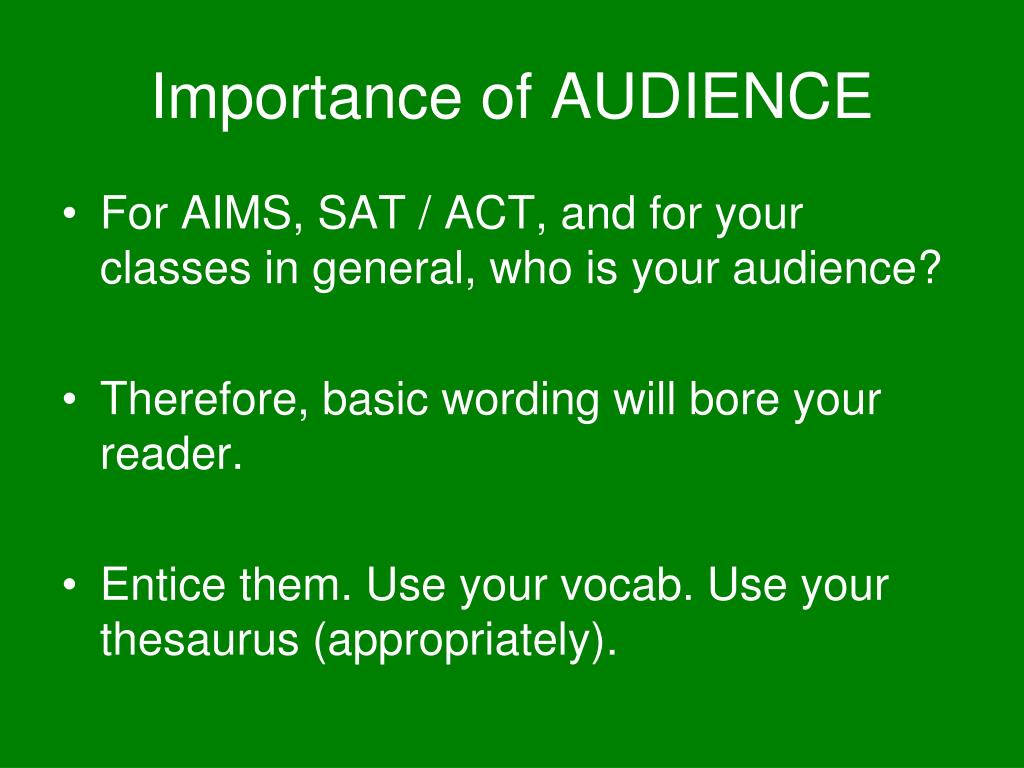 Importance of AUDIENCE

• For AIMS, SAT / ACT, and for your classes in general, who is your audience?

• Therefore, basic wording will bore your reader.

• Entice them. Use your vocab. Use your thesaurus (appropriately).